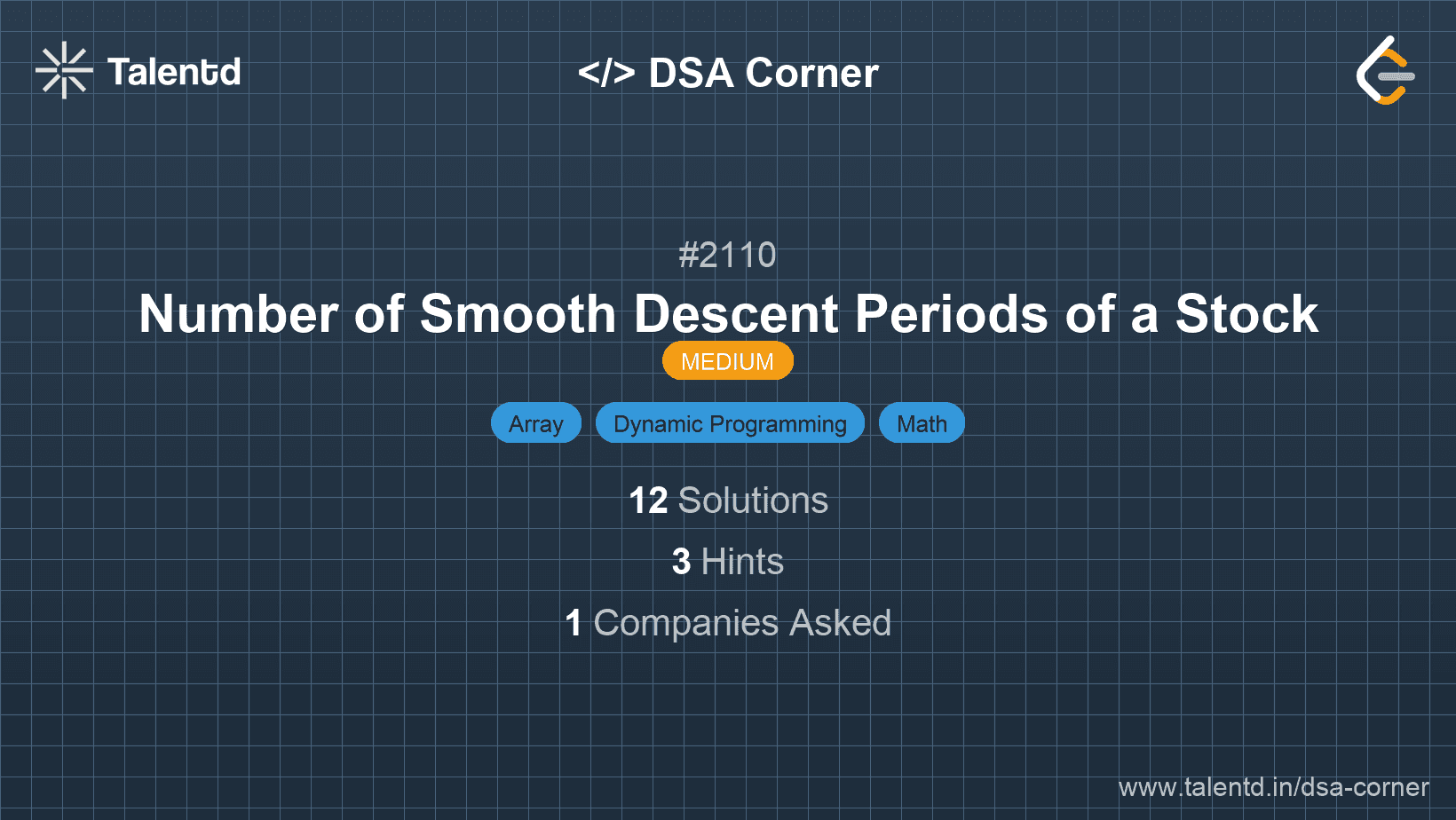 Talentd

</> DSA Corner

#2110

Number of Smooth Descent Periods of a Stock

MEDIUM

Array Dynamic Programming Math

12 Solutions

3 Hints

1 Companies Asked

www.talentd.in/dsa-corner